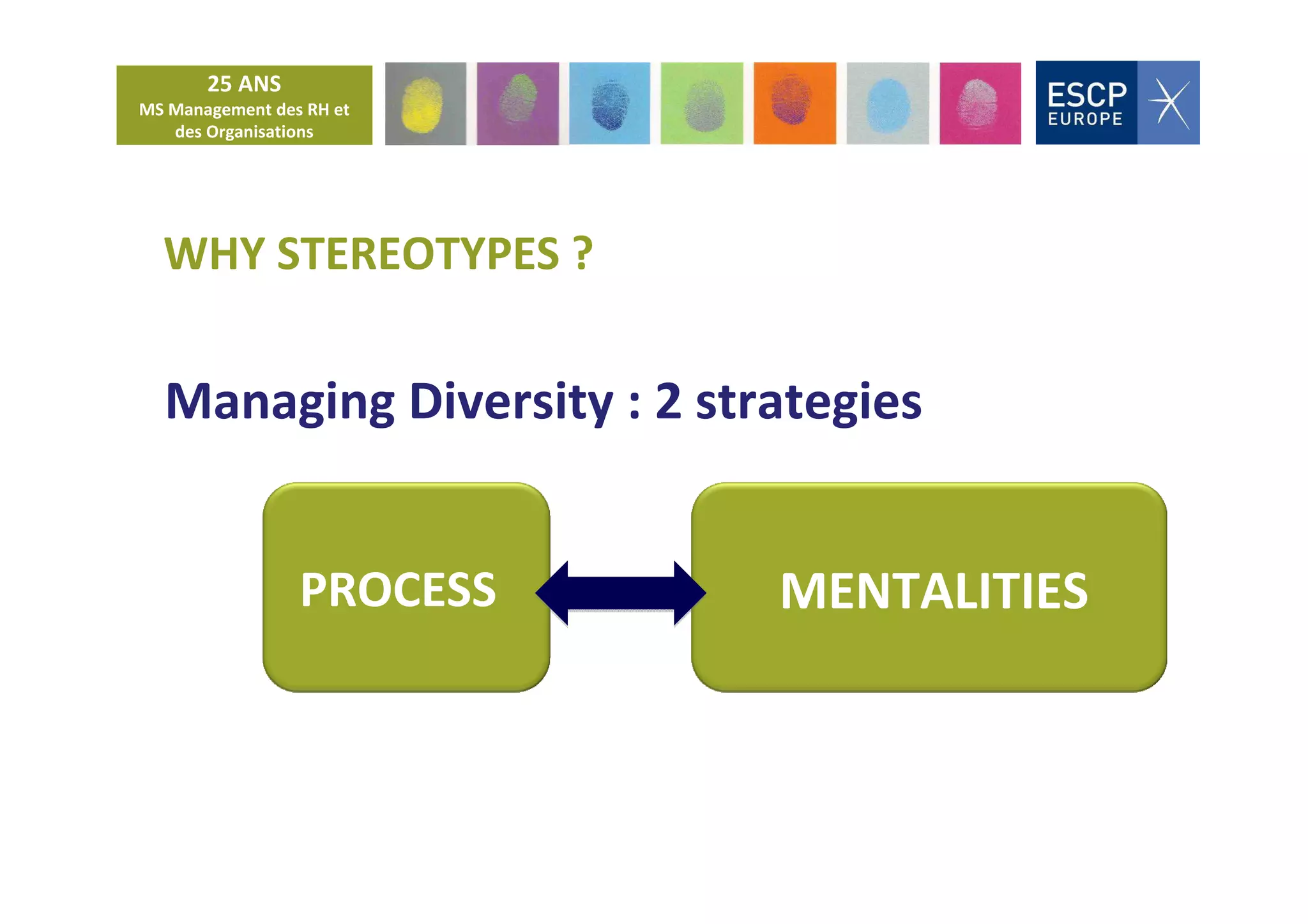 25 ANS
MS Management des RH et des Organisations

ESCP EUROPE

WHY STEREOTYPES ?

Managing Diversity : 2 strategies

PROCESS

MENTALITIES